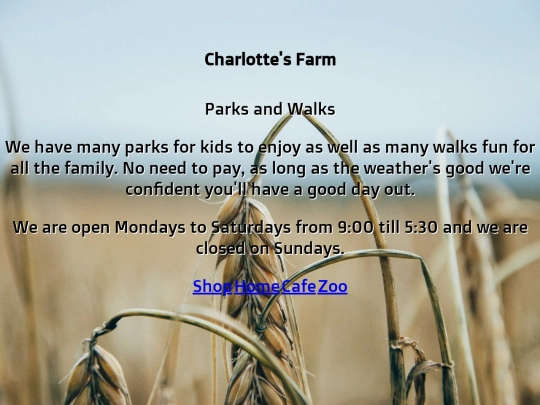 Charlotte's Farm

Parks and Walks

We have many parks for kids to enjoy as well as many walks fun for all the family. No need to pay, as long as the weather's good we're confident you'll have a good day out.

We are open Mondays to Saturdays from 9:00 till 5:30 and we are closed on Sundays.

Shop Home Cafe Zoo